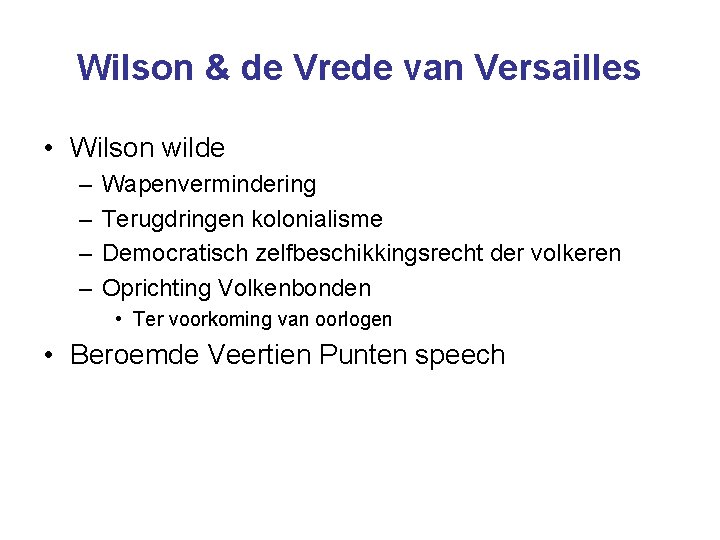 Wilson & de Vrede van Versailles

• Wilson wilde
– Wapenvermindering
– Terugdringen kolonialisme
– Democratisch zelfbeschikkingsrecht der volkeren
– Oprichting Volkenbonden
• Ter voorkoming van oorlogen
• Beroemde Veertien Punten speech